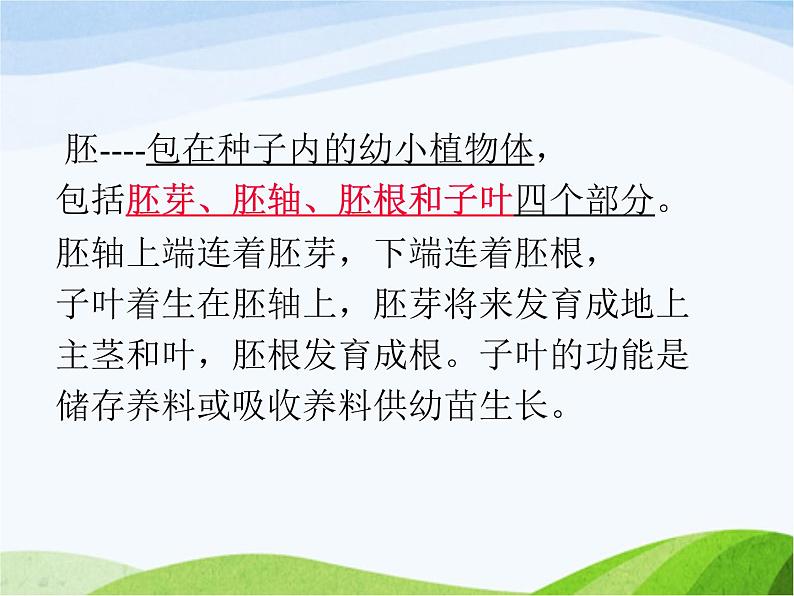 胚----包在种子内的幼小植物体，包括胚芽、胚轴、胚根和子叶四个部分。胚轴上端连着胚芽，下端连着胚根，子叶着生在胚轴上，胚芽将来发育成地上主茎和叶，胚根发育成根。子叶的功能是储存养料或吸收养料供幼苗生长。